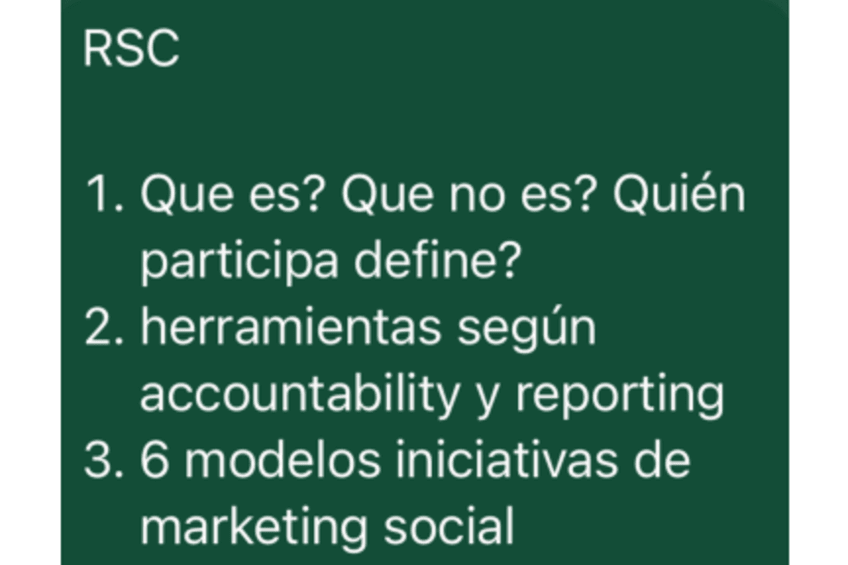 RSC

1. Que es? Que no es? Quién participa define?
2. herramientas según accountability y reporting
3. 6 modelos iniciativas de marketing social